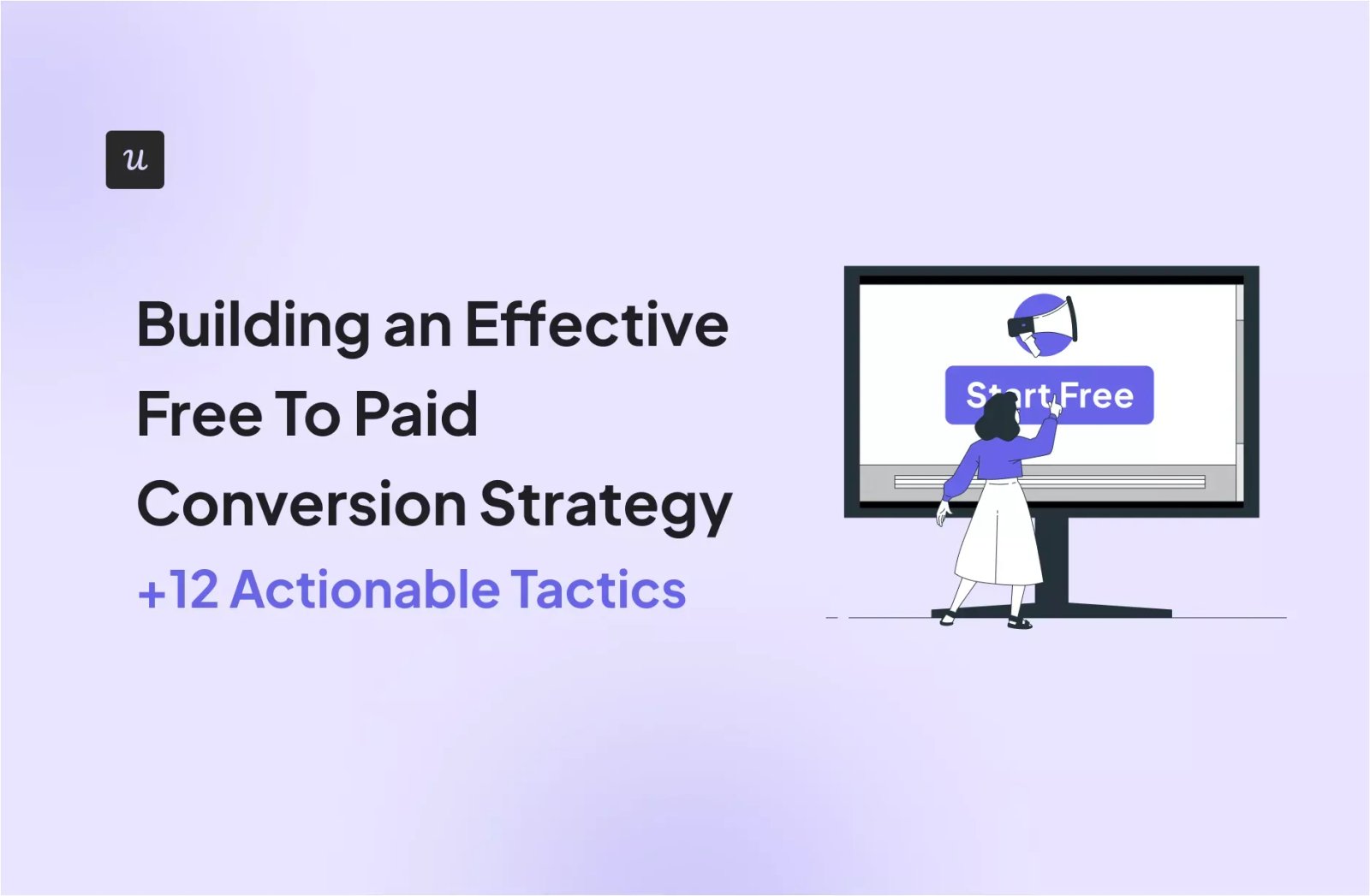 u

Building an Effective Free To Paid Conversion Strategy

+12 Actionable Tactics

Start Free